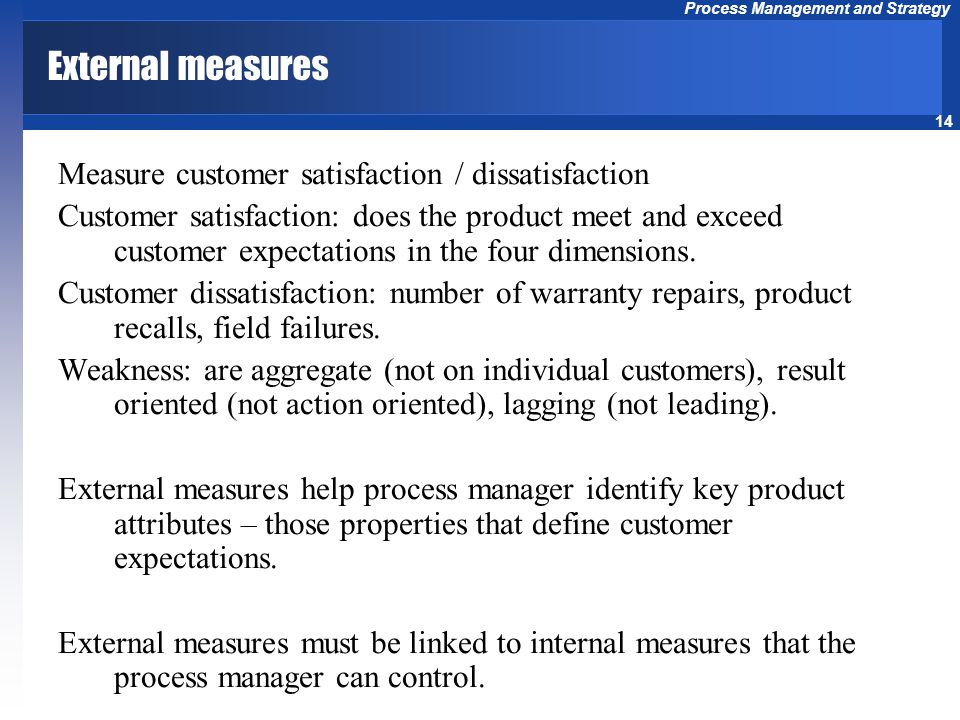 Process Management and Strategy

External measures

14

Measure customer satisfaction / dissatisfaction

Customer satisfaction: does the product meet and exceed customer expectations in the four dimensions.

Customer dissatisfaction: number of warranty repairs, product recalls, field failures.

Weakness: are aggregate (not on individual customers), result oriented (not action oriented), lagging (not leading).

External measures help process manager identify key product attributes – those properties that define customer expectations.

External measures must be linked to internal measures that the process manager can control.